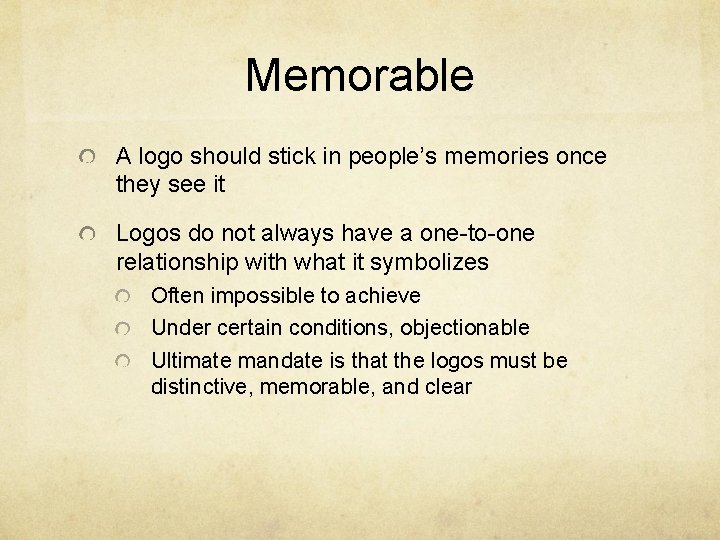 Memorable

• A logo should stick in people's memories once they see it

• Logos do not always have a one-to-one relationship with what it symbolizes

• Often impossible to achieve

• Under certain conditions, objectionable

• Ultimate mandate is that the logos must be distinctive, memorable, and clear